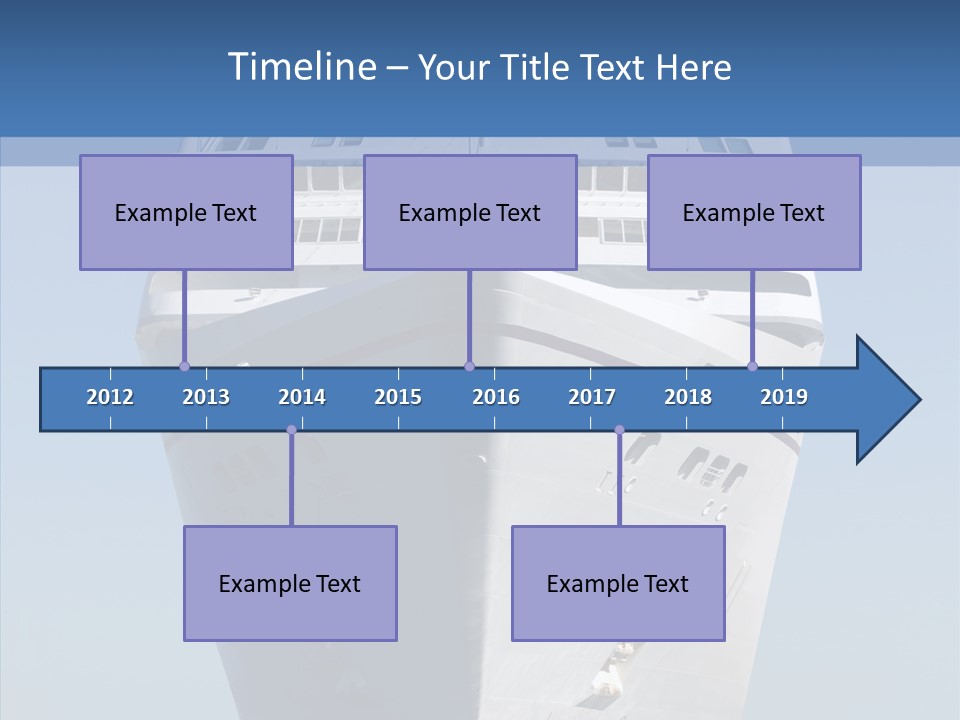 Timeline – Your Title Text Here

Example Text

Example Text

Example Text

2012 2013 2014 2015 2016 2017 2018 2019

Example Text

Example Text